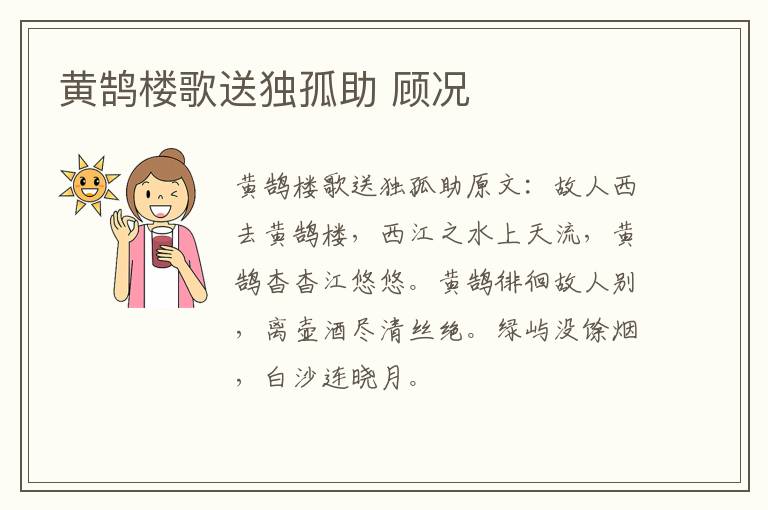 黄鹄楼歌送独孤助 顾况

黄鹄楼歌送独孤助原文：故人西去黄鹄楼，西江之水上天流，黄鹄杳杳江悠悠。黄鹄徘徊故人别，离壶酒尽清丝绝。绿屿没馀烟，白沙连晓月。